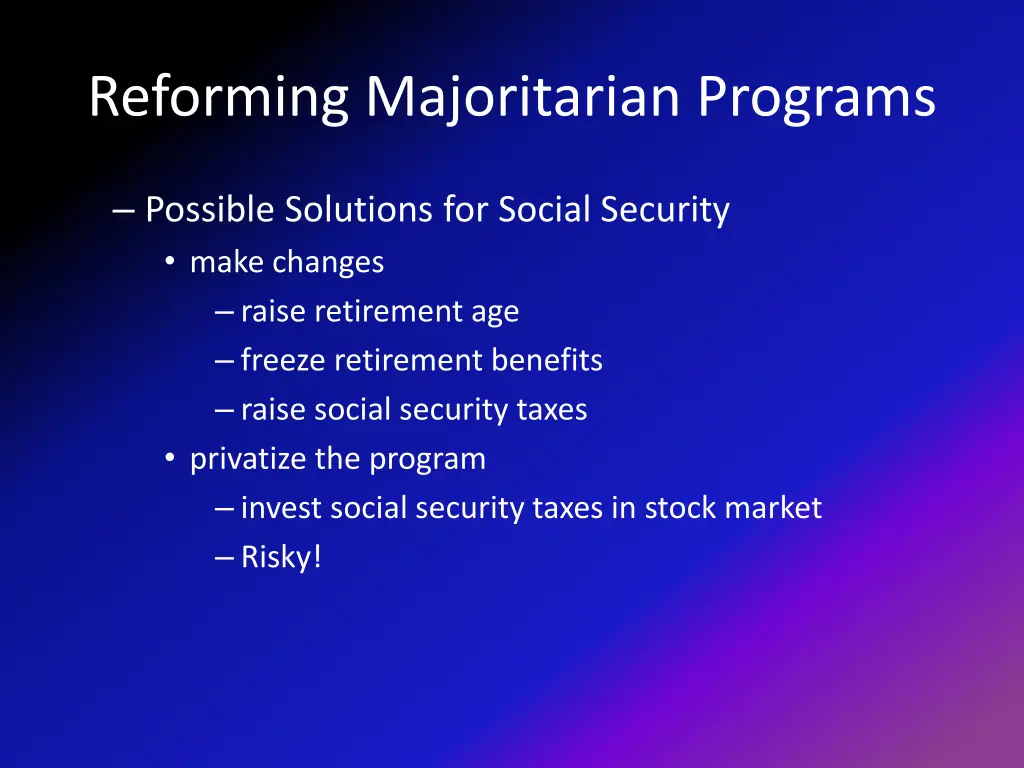 Reforming Majoritarian Programs

– Possible Solutions for Social Security
• make changes
– raise retirement age
– freeze retirement benefits
– raise social security taxes
• privatize the program
– invest social security taxes in stock market
– Risky!